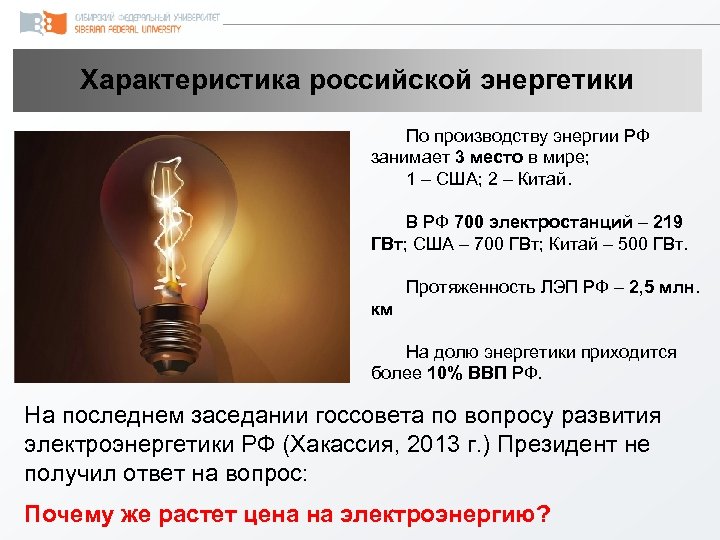 СИБИРСКИЙ ФЕДЕРАЛЬНЫЙ УНИВЕРСИТЕТ
SIBERIAN FEDERAL UNIVERSITY

Характеристика российской энергетики

По производству энергии РФ занимает 3 место в мире;
1 – США; 2 – Китай.

В РФ 700 электростанций – 219 ГВт; США – 700 ГВт; Китай – 500 ГВт.

Протяженность ЛЭП РФ – 2,5 млн. км

На долю энергетики приходится более 10% ВВП РФ.

На последнем заседании госсовета по вопросу развития электроэнергетики РФ (Хакассия, 2013 г.) Президент не получил ответ на вопрос:

Почему же растет цена на электроэнергию?